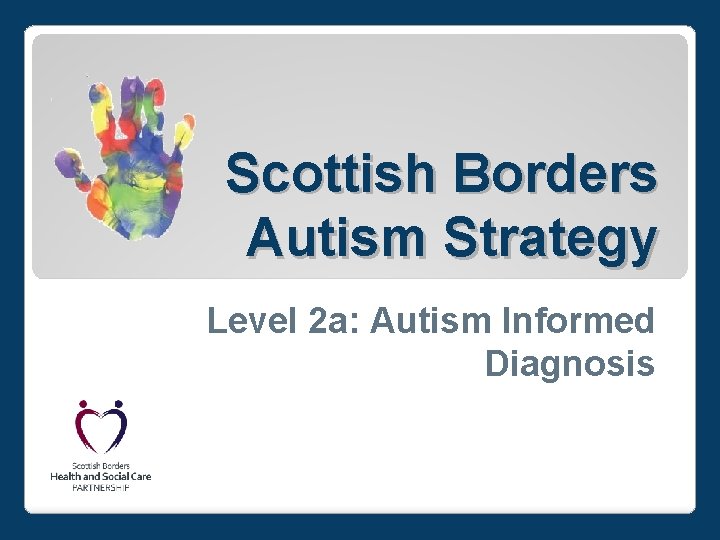 Scottish Borders Autism Strategy

Level 2a: Autism Informed Diagnosis

Scottish Borders
Health and Social Care
PARTNERSHIP